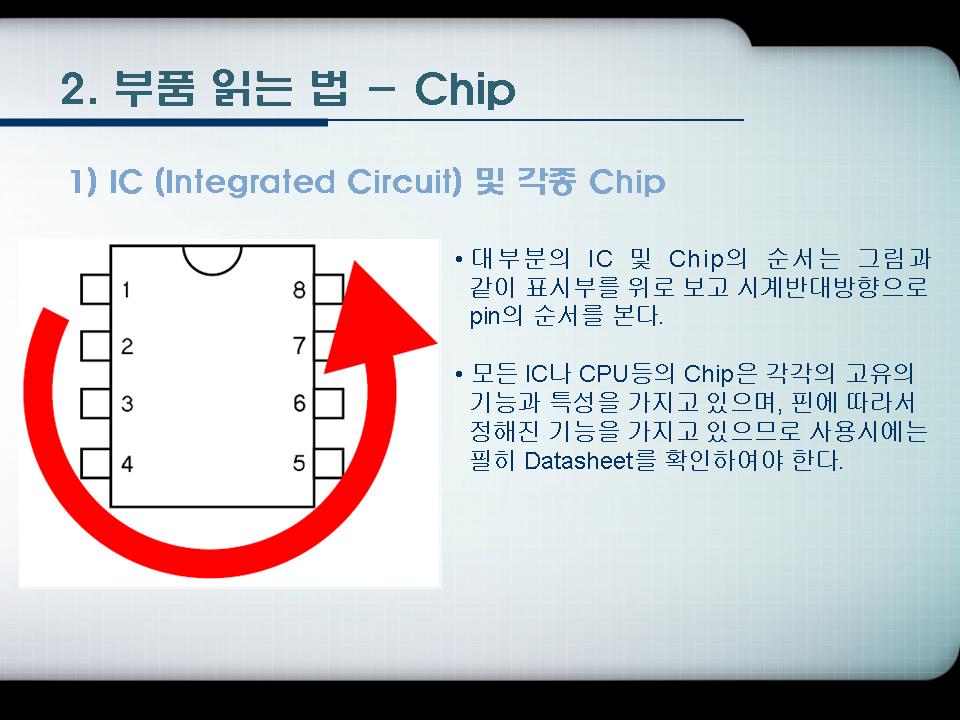 2. 부품 읽는 법 – Chip

1) IC (Integrated Circuit) 및 각종 Chip

1
2
3
4
8
7
6
5

• 대부분의 IC 및 Chip의 순서는 그림과 같이 표시부를 위로 보고 시계반대방향으로 pin의 순서를 본다.

• 모든 IC나 CPU등의 Chip은 각각의 고유의 기능과 특성을 가지고 있으며, 핀에 따라서 정해진 기능을 가지고 있으므로 사용시에는 필히 Datasheet를 확인하여야 한다.